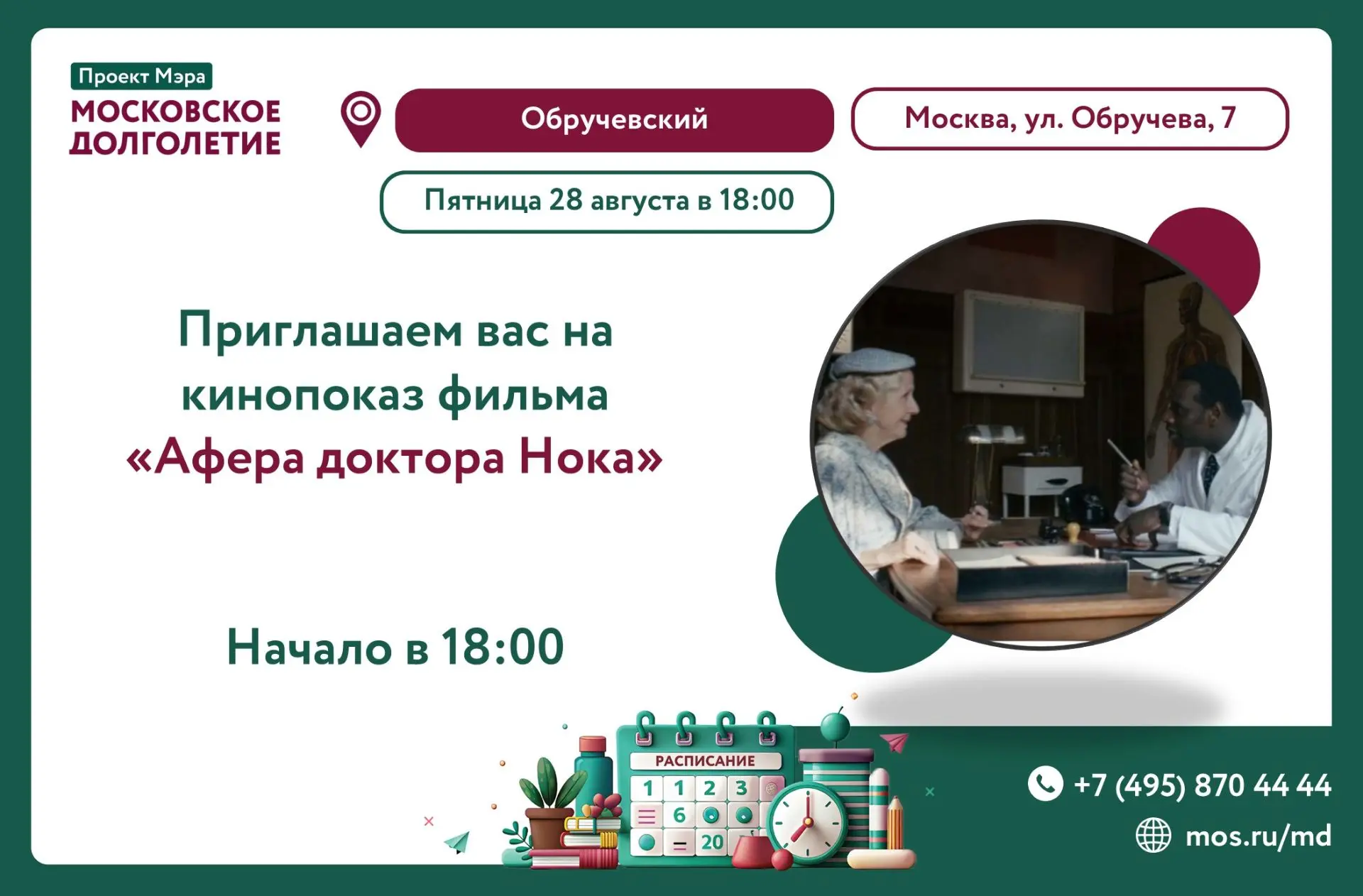 Проект Мэра
МОСКОВСКОЕ ДОЛГОЛЕТИЕ

Обручевский

Москва, ул. Обручева, 7

Пятница 28 августа в 18:00

Приглашаем вас на кинопоказ фильма «Афера доктора Нока»

Начало в 18:00

РАСПИСАНИЕ
1 1 2 3
6
20

+7 (495) 870 44 44
mos.ru/md